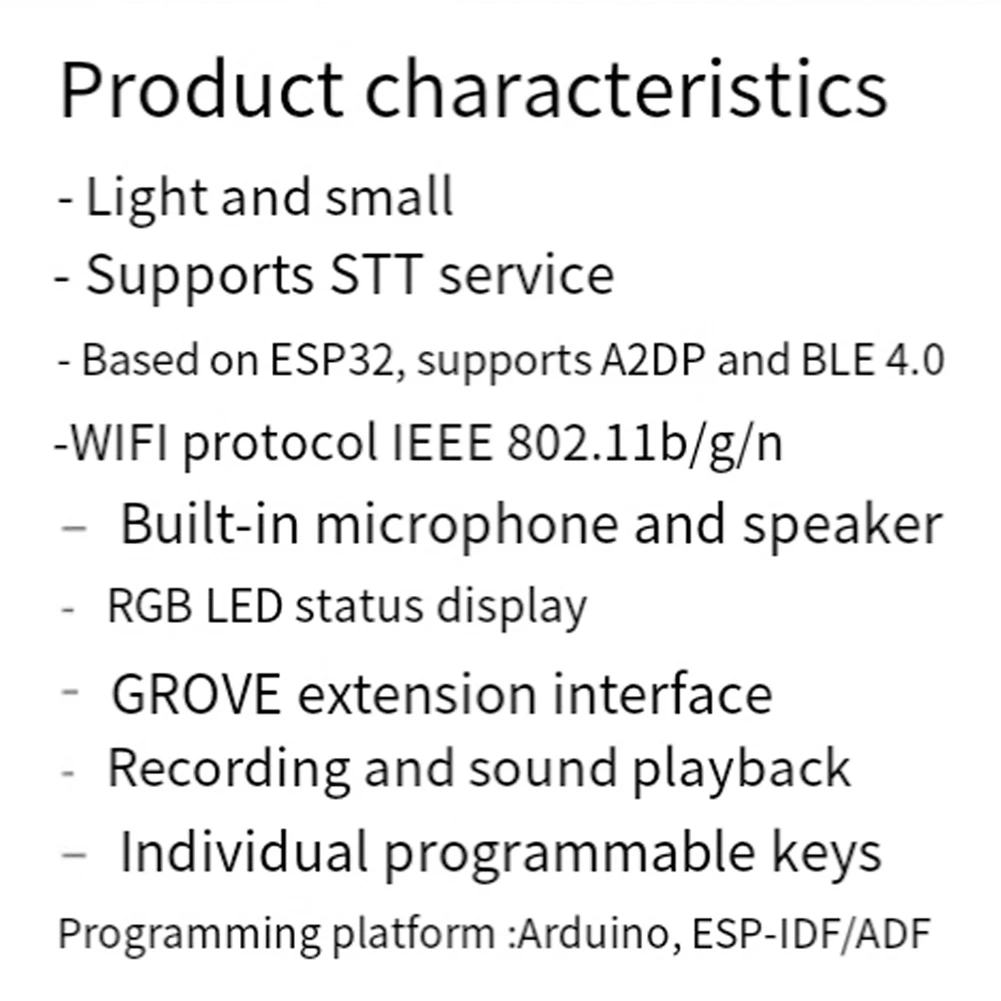 Product characteristics

- Light and small

- Supports STT service

- Based on ESP32, supports A2DP and BLE 4.0

-WIFI protocol IEEE 802.11b/g/n

– Built-in microphone and speaker

- RGB LED status display

- GROVE extension interface

- Recording and sound playback

– Individual programmable keys

Programming platform :Arduino, ESP-IDF/ADF